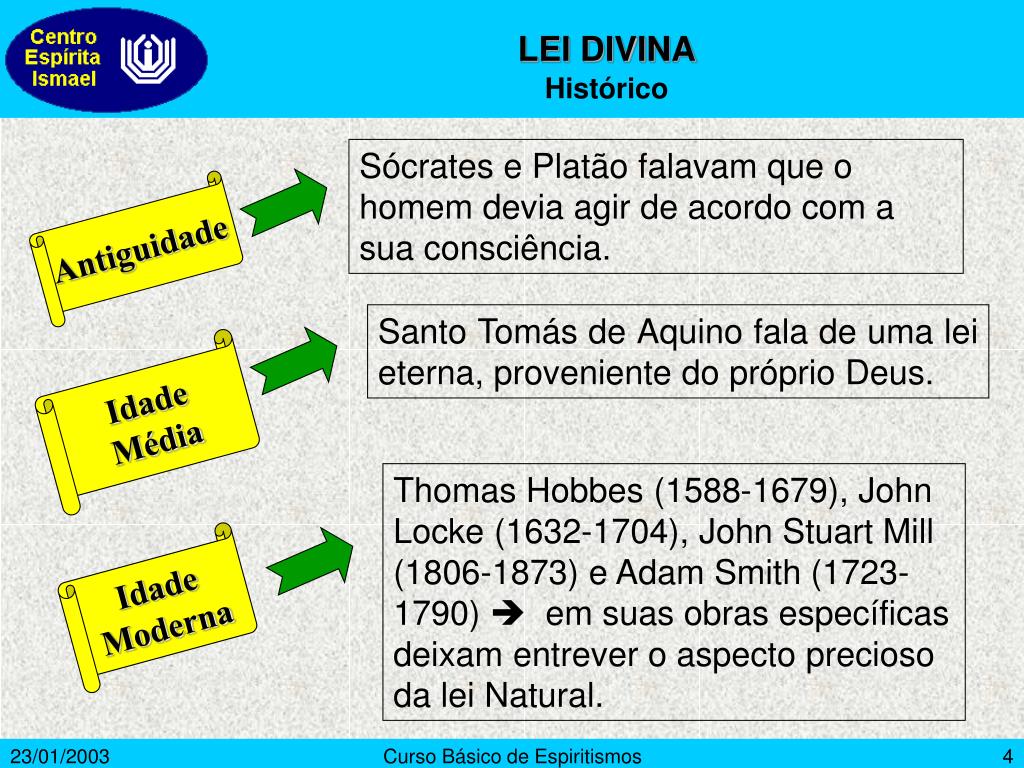 Centro Espírita Ismael

LEI DIVINA
Histórico

Antiguidade

Sócrates e Platão falavam que o homem devia agir de acordo com a sua consciência.

Idade Média

Santo Tomás de Aquino fala de uma lei eterna, proveniente do próprio Deus.

Idade Moderna

Thomas Hobbes (1588-1679), John Locke (1632-1704), John Stuart Mill (1806-1873) e Adam Smith (1723-1790) ➔ em suas obras específicas deixam entrever o aspecto precioso da lei Natural.

23/01/2003 Curso Básico de Espiritismos 4